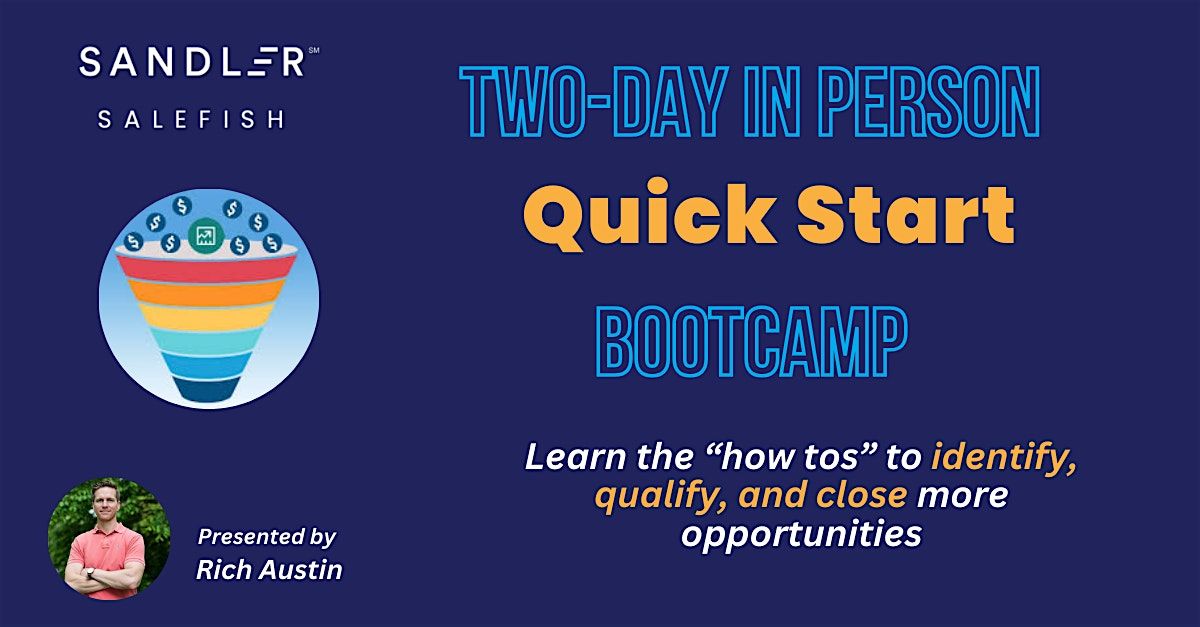 SANDLER℠
SALEFISH

TWO-DAY IN PERSON
Quick Start
BOOTCAMP

Learn the “how tos” to identify, qualify, and close more opportunities

Presented by
Rich Austin